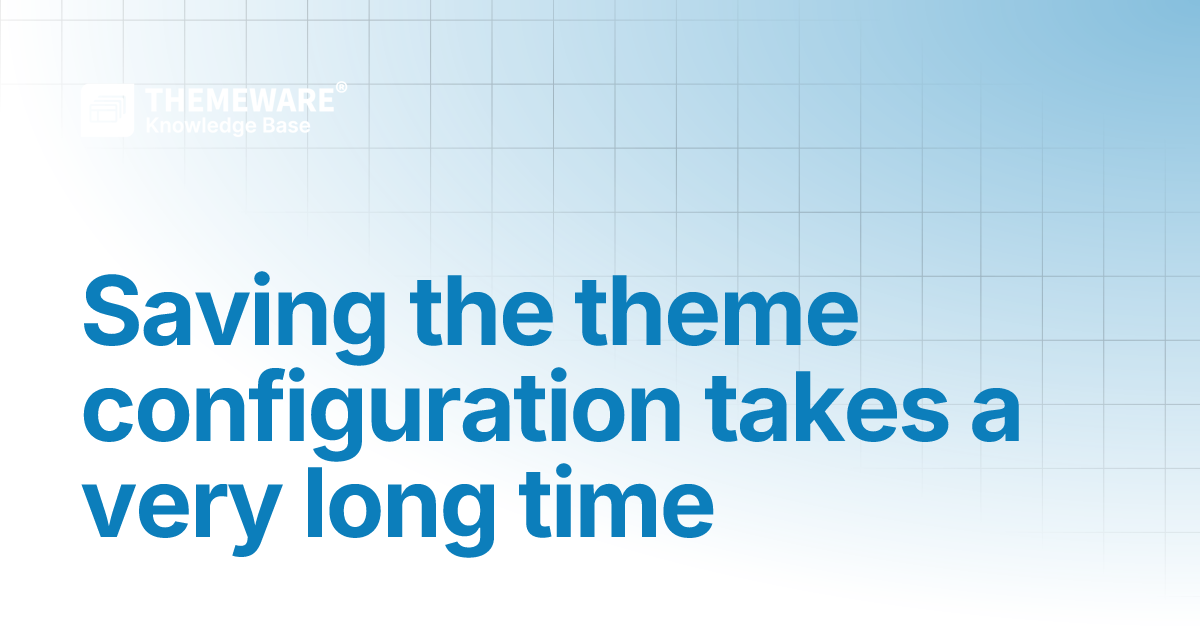 THEMEWARE®
Knowledge Base

Saving the theme configuration takes a very long time